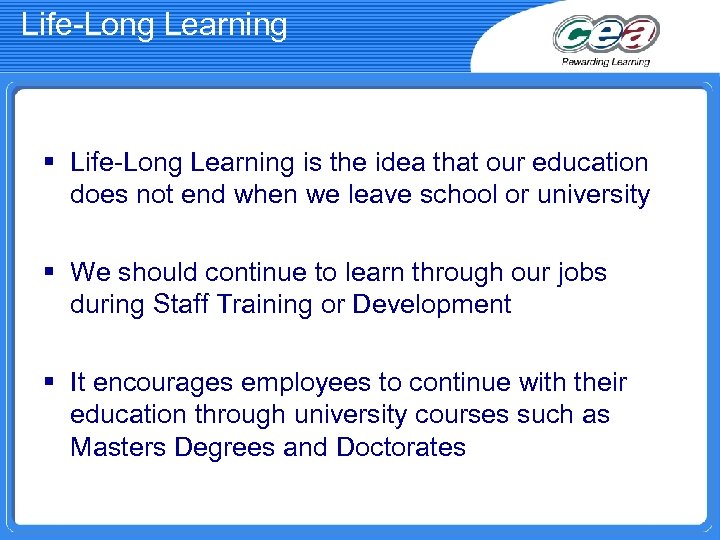 Life-Long Learning

cea
Rewarding Learning

▪ Life-Long Learning is the idea that our education does not end when we leave school or university

▪ We should continue to learn through our jobs during Staff Training or Development

▪ It encourages employees to continue with their education through university courses such as Masters Degrees and Doctorates